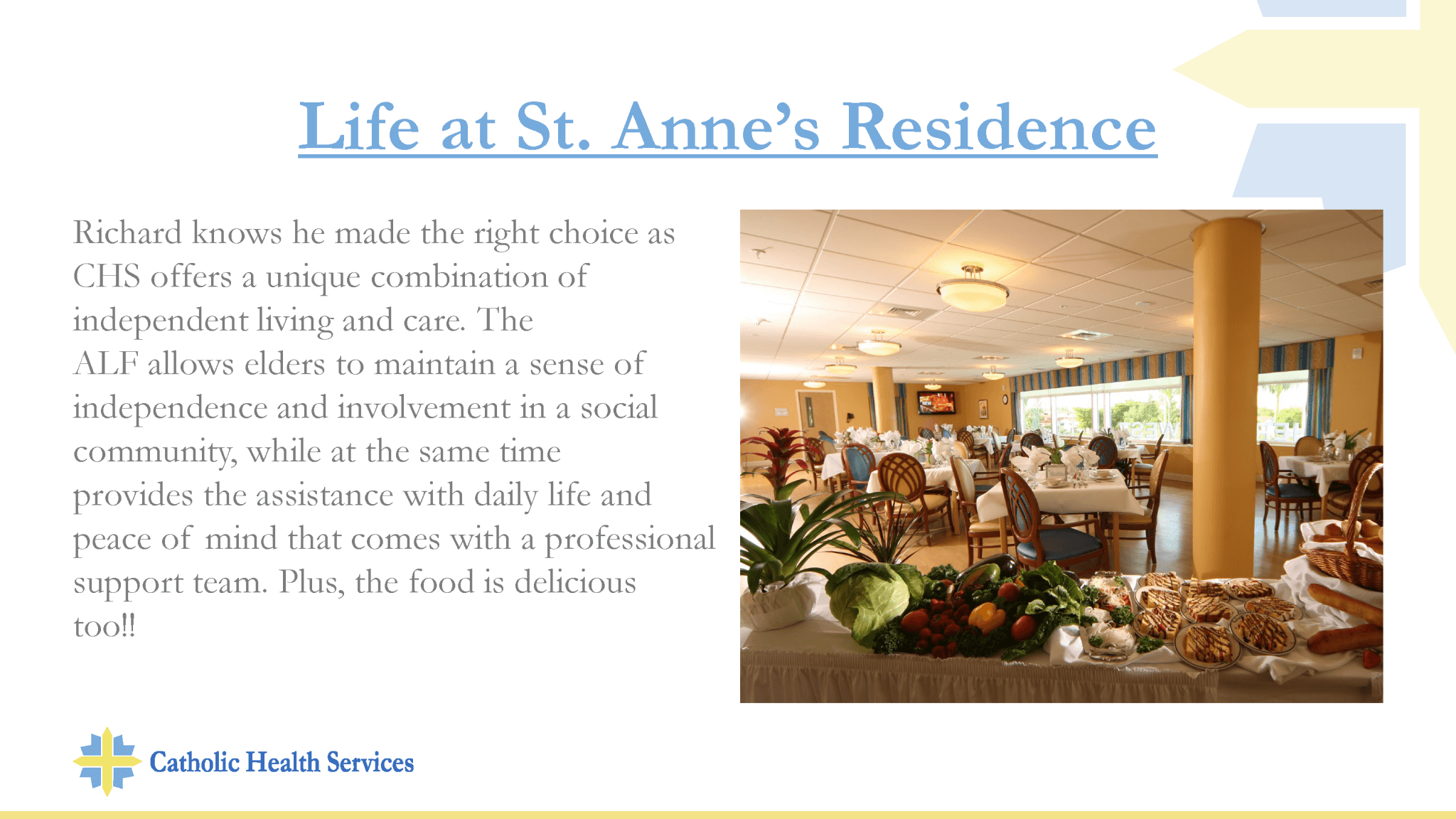 Life at St. Anne's Residence

Richard knows he made the right choice as CHS offers a unique combination of independent living and care. The ALF allows elders to maintain a sense of independence and involvement in a social community, while at the same time provides the assistance with daily life and peace of mind that comes with a professional support team. Plus, the food is delicious too!!

Catholic Health Services